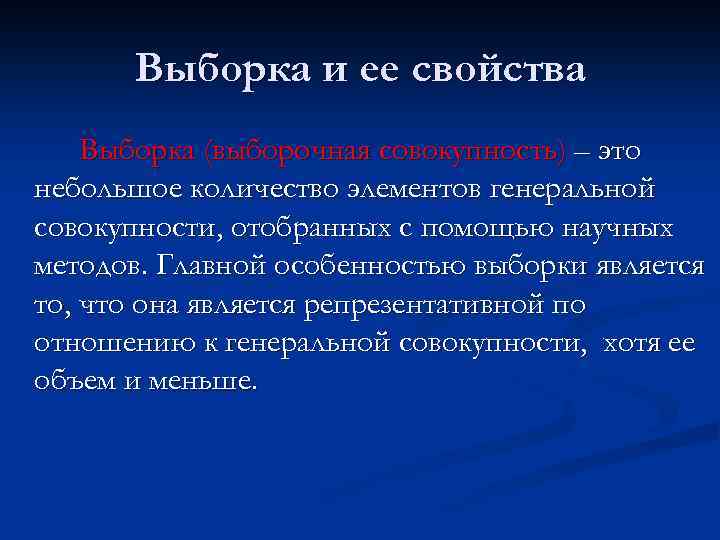 Выборка и ее свойства

Выборка (выборочная совокупность) – это небольшое количество элементов генеральной совокупности, отобранных с помощью научных методов. Главной особенностью выборки является то, что она является репрезентативной по отношению к генеральной совокупности, хотя ее объем и меньше.